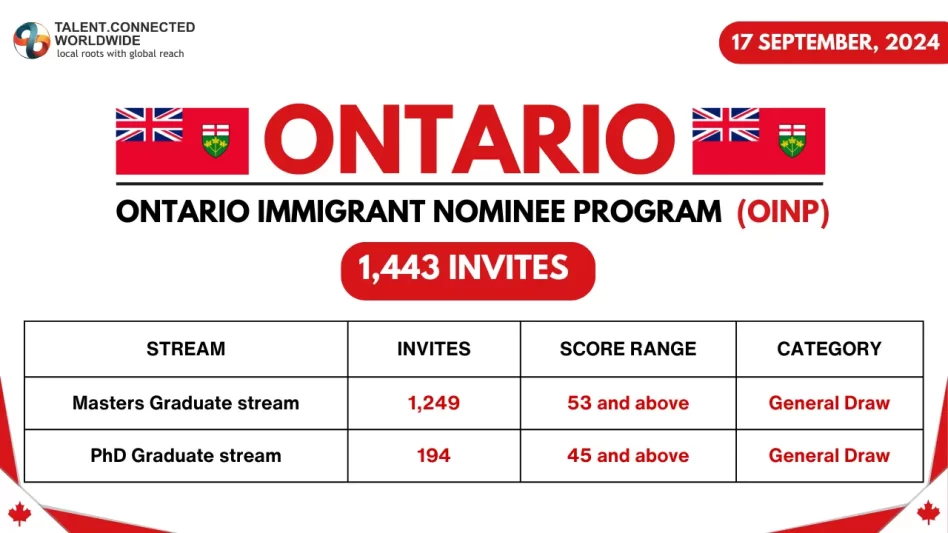 TALENT.CONNECTED WORLDWIDE
local roots with global reach

17 SEPTEMBER, 2024

ONTARIO

ONTARIO IMMIGRANT NOMINEE PROGRAM (OINP)

1,443 INVITES

| STREAM | INVITES | SCORE RANGE | CATEGORY |
|---|---|---|---|
| Masters Graduate stream | 1,249 | 53 and above | General Draw |
| PhD Graduate stream | 194 | 45 and above | General Draw |